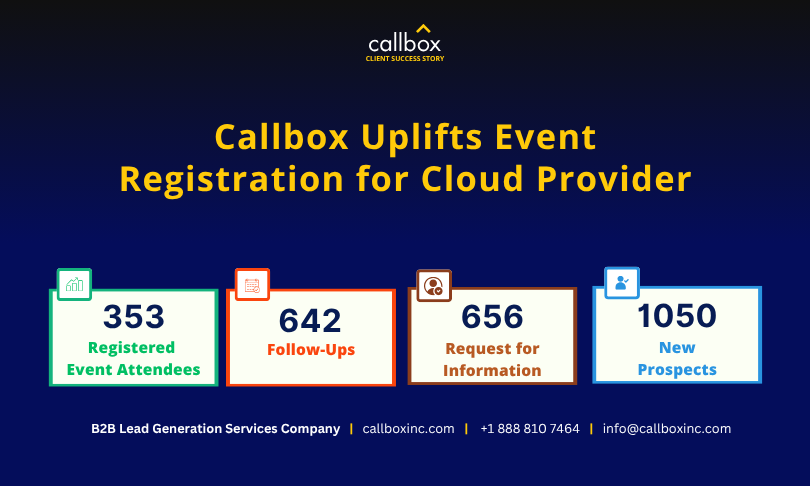 callbox
CLIENT SUCCESS STORY

Callbox Uplifts Event Registration for Cloud Provider

353
Registered Event Attendees

642
Follow-Ups

656
Request for Information

1050
New Prospects

B2B Lead Generation Services Company | callboxinc.com | +1 888 810 7464 | info@callboxinc.com